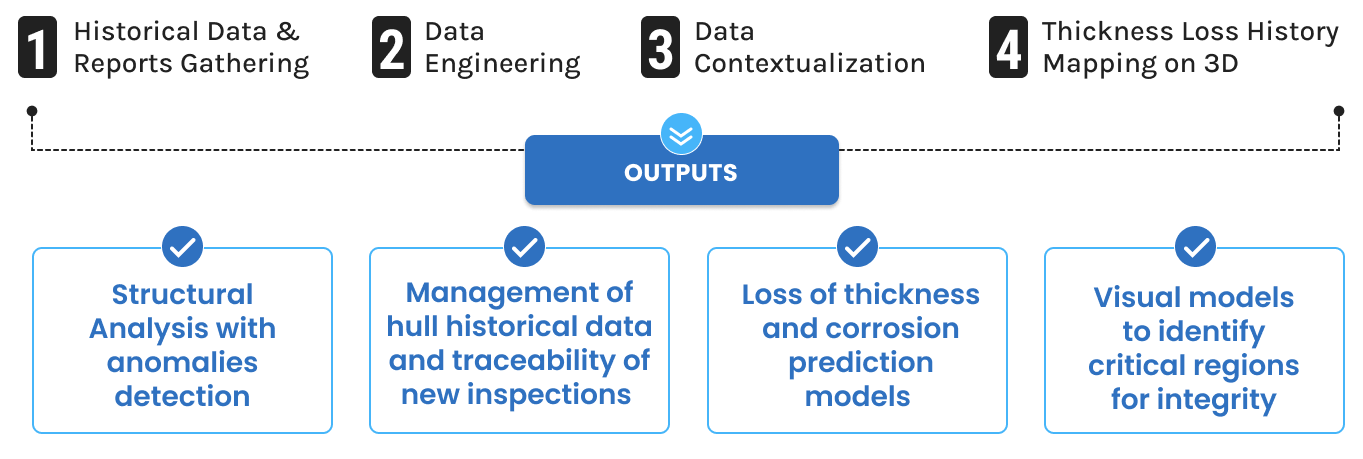 1 Historical Data & Reports Gathering

2 Data Engineering

3 Data Contextualization

4 Thickness Loss History Mapping on 3D

OUTPUTS

Structural Analysis with anomalies detection

Management of hull historical data and traceability of new inspections

Loss of thickness and corrosion prediction models

Visual models to identify critical regions for integrity